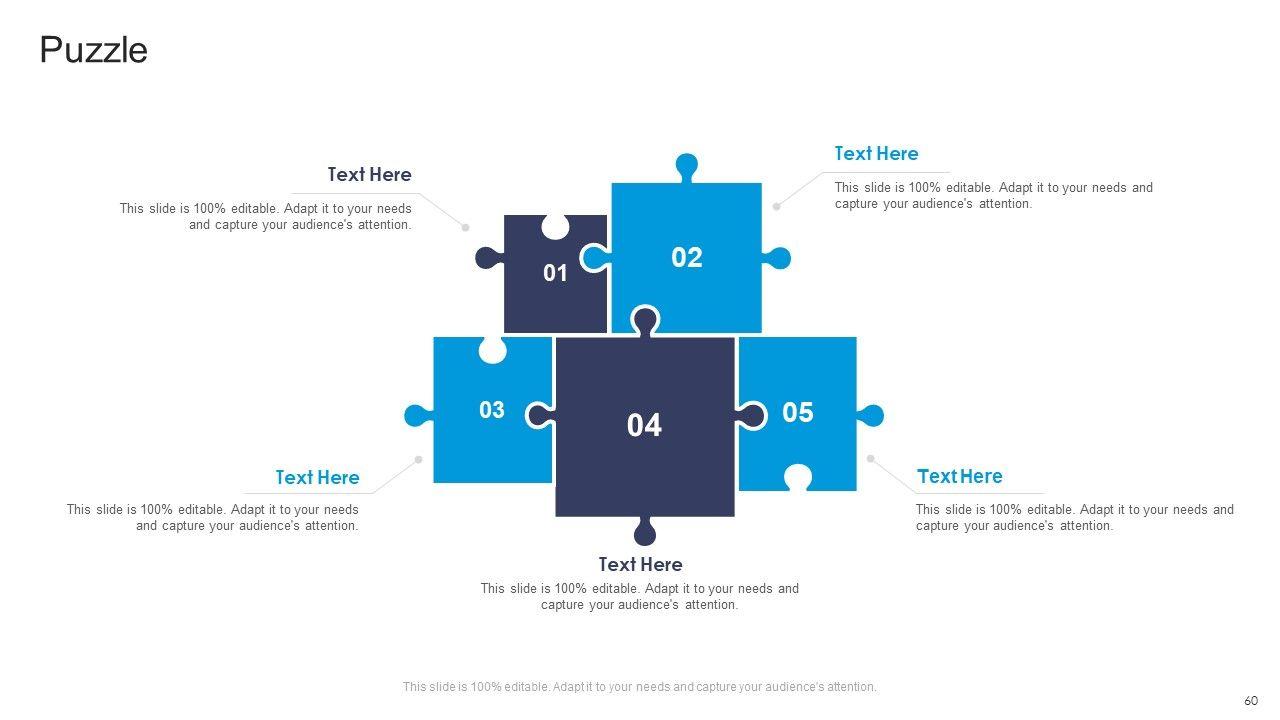 Puzzle

Text Here

This slide is 100% editable. Adapt it to your needs and capture your audience's attention.

Text Here

This slide is 100% editable. Adapt it to your needs and capture your audience's attention.

01

02

03

04

05

Text Here

This slide is 100% editable. Adapt it to your needs and capture your audience's attention.

Text Here

This slide is 100% editable. Adapt it to your needs and capture your audience's attention.

Text Here

This slide is 100% editable. Adapt it to your needs and capture your audience's attention.

This slide is 100% editable. Adapt it to your needs and capture your audience's attention.

60